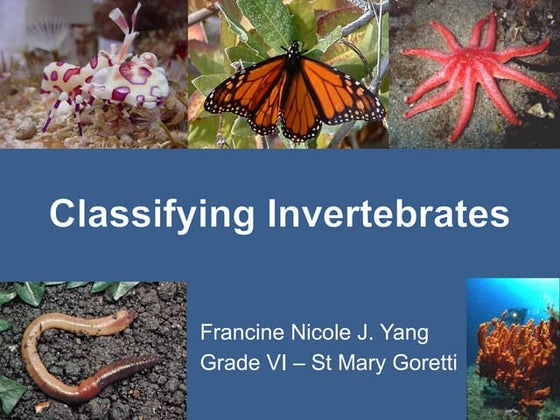 Classifying Invertebrates

Francine Nicole J. Yang
Grade VI – St Mary Goretti